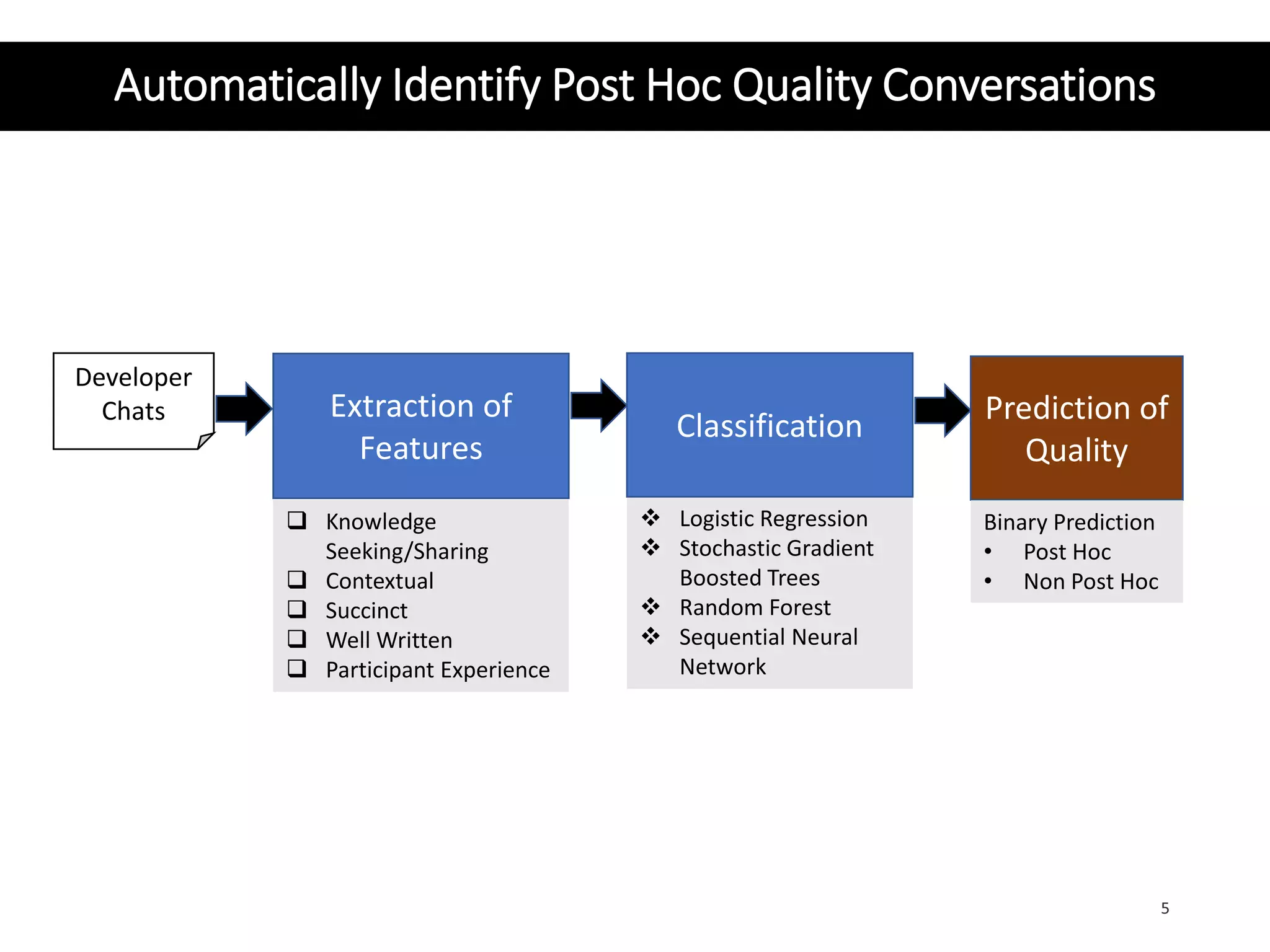 Automatically Identify Post Hoc Quality Conversations

Developer Chats

Extraction of Features

❑ Knowledge Seeking/Sharing
❑ Contextual
❑ Succinct
❑ Well Written
❑ Participant Experience

Classification

❖ Logistic Regression
❖ Stochastic Gradient Boosted Trees
❖ Random Forest
❖ Sequential Neural Network

Prediction of Quality

Binary Prediction
• Post Hoc
• Non Post Hoc

5